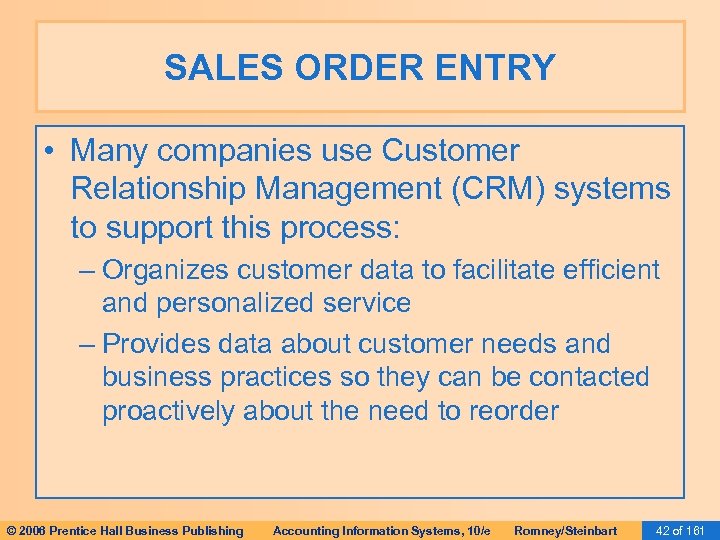 SALES ORDER ENTRY

• Many companies use Customer Relationship Management (CRM) systems to support this process:

– Organizes customer data to facilitate efficient and personalized service

– Provides data about customer needs and business practices so they can be contacted proactively about the need to reorder

© 2006 Prentice Hall Business Publishing Accounting Information Systems, 10/e Romney/Steinbart 42 of 161